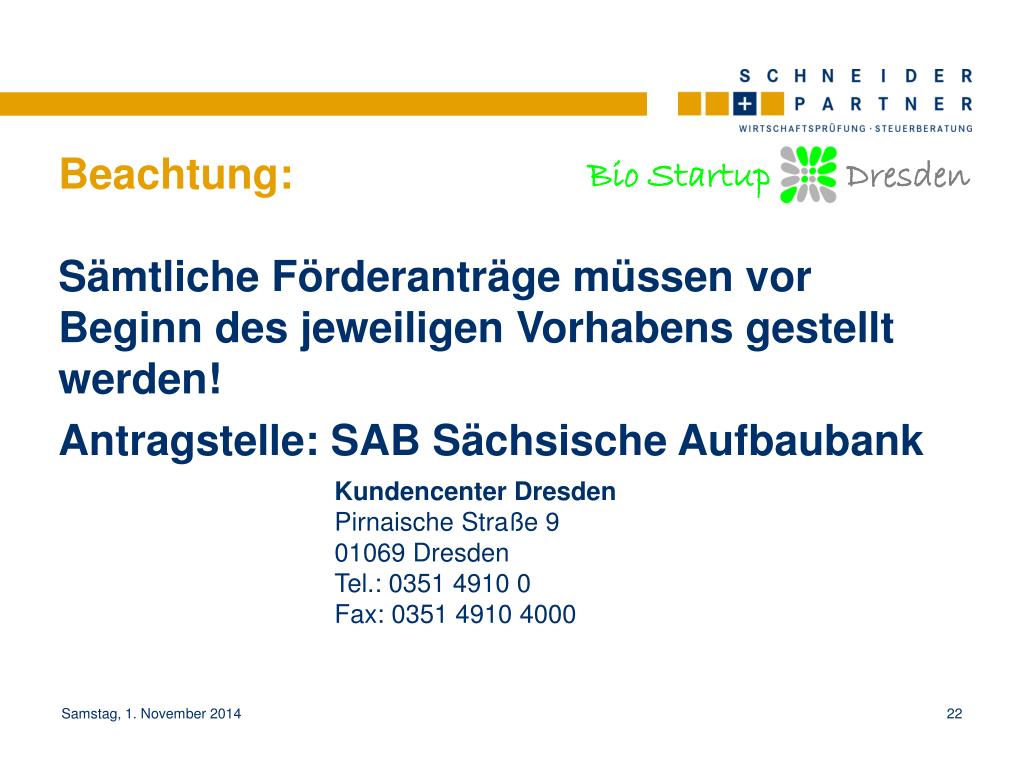 SCHNEIDER + PARTNER
WIRTSCHAFTSPRÜFUNG · STEUERBERATUNG

Beachtung:

Bio Startup Dresden

Sämtliche Förderanträge müssen vor Beginn des jeweiligen Vorhabens gestellt werden!

Antragstelle: SAB Sächsische Aufbaubank

Kundencenter Dresden
Pirnaische Straße 9
01069 Dresden
Tel.: 0351 4910 0
Fax: 0351 4910 4000

Samstag, 1. November 2014

22